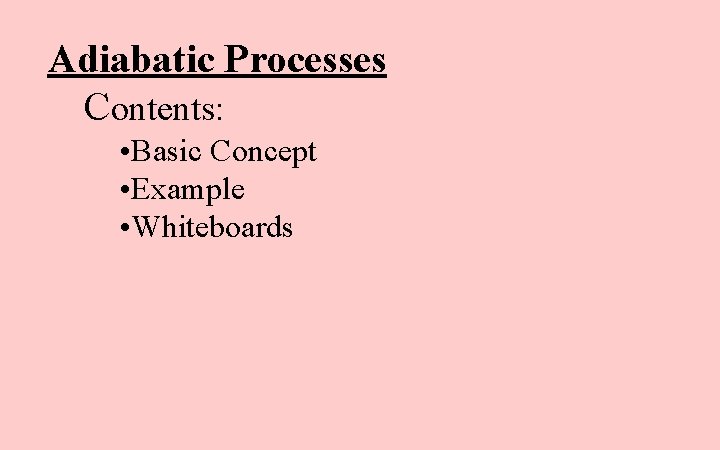 Adiabatic Processes

Contents:

•Basic Concept
•Example
•Whiteboards